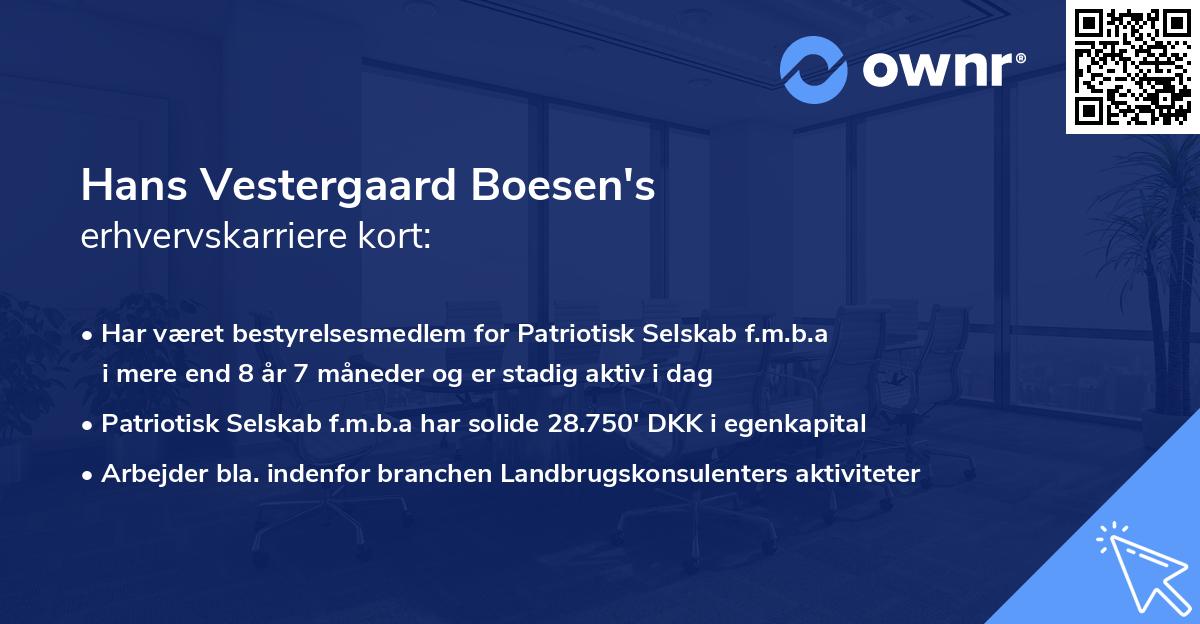 ownr®

Hans Vestergaard Boesen's
erhvervskarriere kort:

• Har været bestyrelsesmedlem for Patriotisk Selskab f.m.b.a i mere end 8 år 7 måneder og er stadig aktiv i dag
• Patriotisk Selskab f.m.b.a har solide 28.750' DKK i egenkapital
• Arbejder bla. indenfor branchen Landbrugskonsulenters aktiviteter